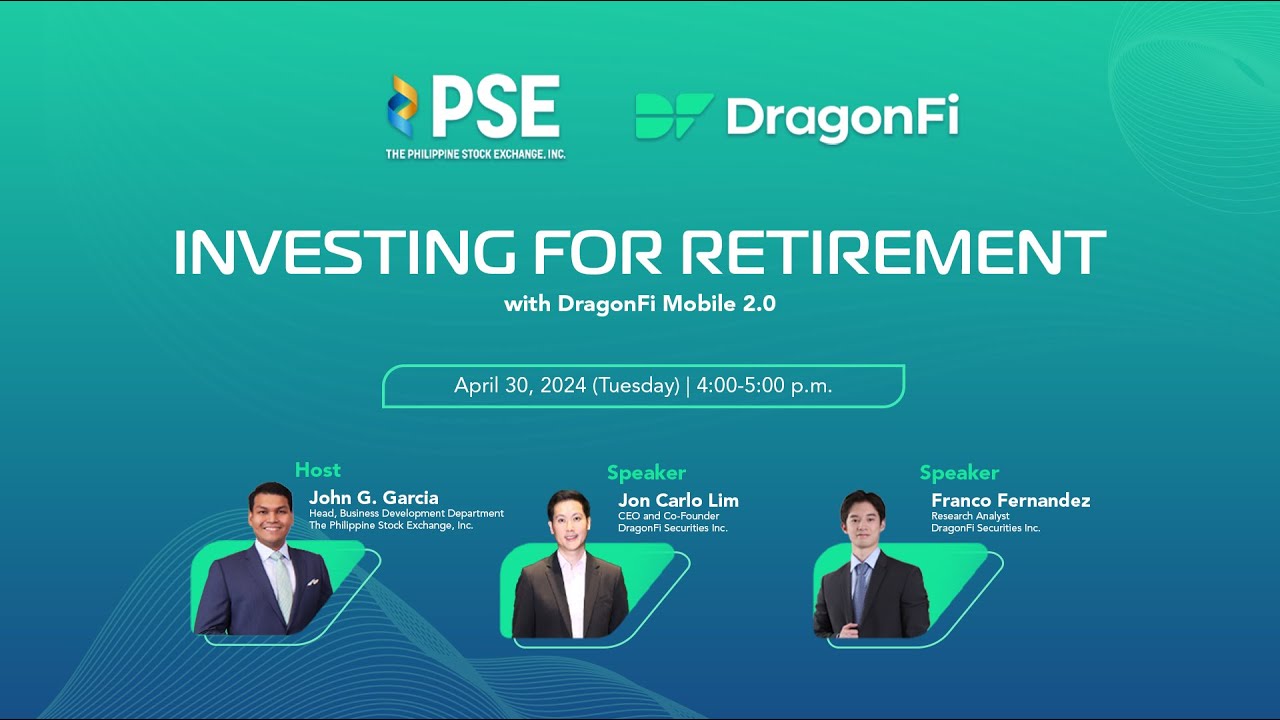 PSE
THE PHILIPPINE STOCK EXCHANGE, INC.

DragonFi

INVESTING FOR RETIREMENT
with DragonFi Mobile 2.0

April 30, 2024 (Tuesday) | 4:00-5:00 p.m.

Host
John G. Garcia
Head, Business Development Department
The Philippine Stock Exchange, Inc.

Speaker
Jon Carlo Lim
CEO and Co-Founder
DragonFi Securities Inc.

Speaker
Franco Fernandez
Research Analyst
DragonFi Securities Inc.